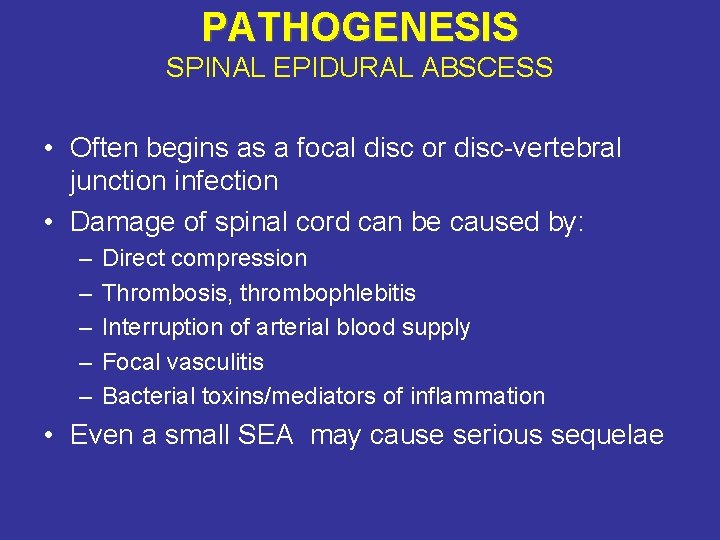 PATHOGENESIS
SPINAL EPIDURAL ABSCESS

• Often begins as a focal disc or disc-vertebral junction infection
• Damage of spinal cord can be caused by:
– Direct compression
– Thrombosis, thrombophlebitis
– Interruption of arterial blood supply
– Focal vasculitis
– Bacterial toxins/mediators of inflammation
• Even a small SEA may cause serious sequelae